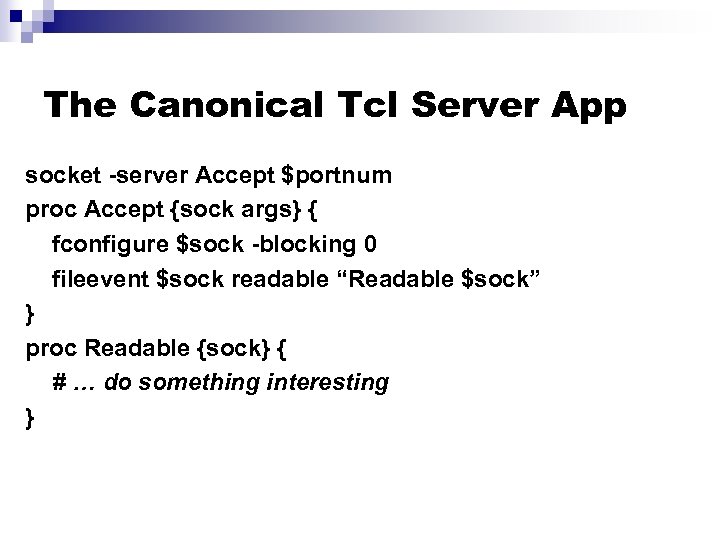 The Canonical Tcl Server App

socket -server Accept $portnum
proc Accept {sock args} {
fconfigure $sock -blocking 0
fileevent $sock readable “Readable $sock”
}
proc Readable {sock} {
# … do something interesting
}